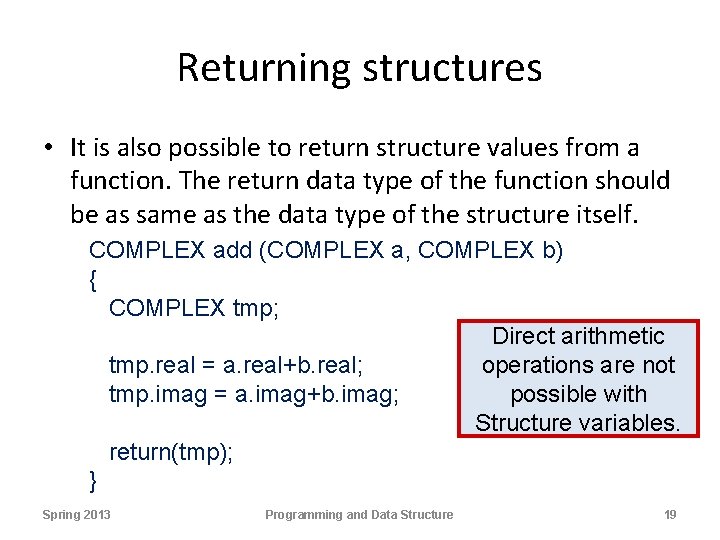 Returning structures

• It is also possible to return structure values from a function. The return data type of the function should be as same as the data type of the structure itself.

COMPLEX add (COMPLEX a, COMPLEX b)
{
COMPLEX tmp;

tmp.real = a.real+b.real;
tmp.imag = a.imag+b.imag;

return(tmp);
}

Direct arithmetic operations are not possible with Structure variables.

Spring 2013

Programming and Data Structure

19